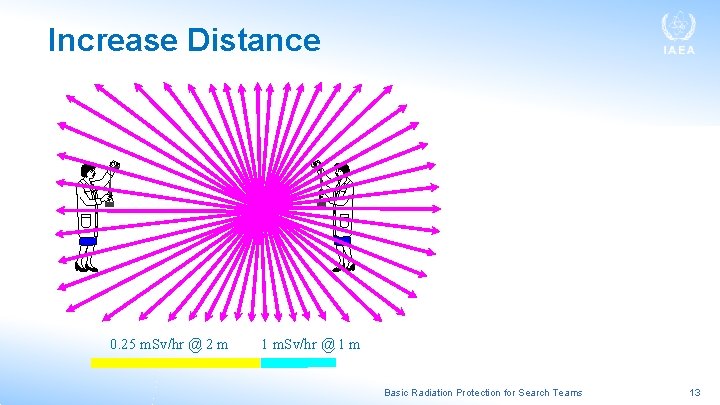 Increase Distance

IAEA

0.25 mSv/hr @ 2 m

1 mSv/hr @ 1 m

Basic Radiation Protection for Search Teams

13